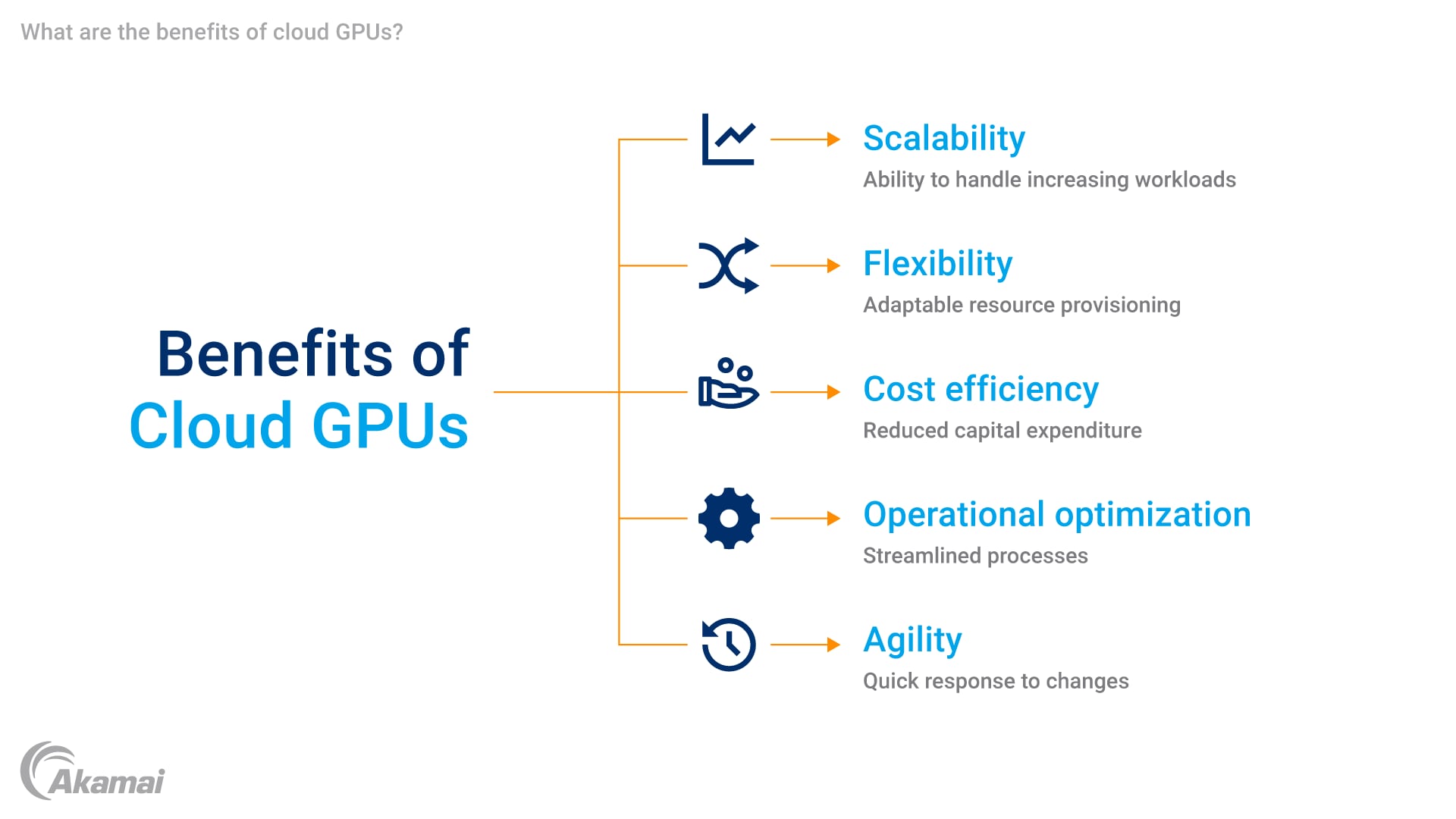 What are the benefits of cloud GPUs?

Benefits of Cloud GPUs

Scalability
Ability to handle increasing workloads

Flexibility
Adaptable resource provisioning

Cost efficiency
Reduced capital expenditure

Operational optimization
Streamlined processes

Agility
Quick response to changes

Akamai